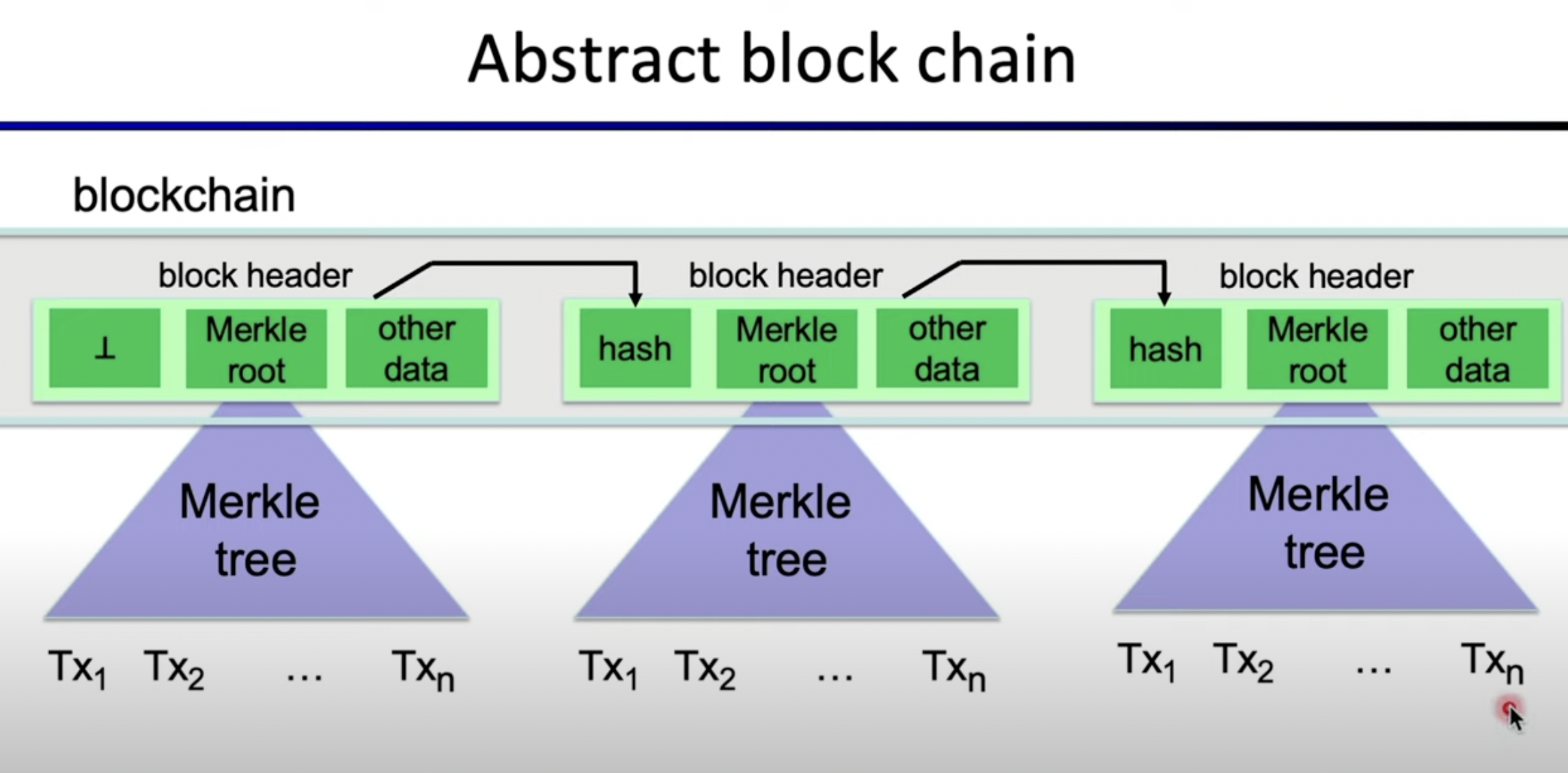 Abstract block chain

blockchain

block header

$\perp$

Merkle root

other data

Merkle tree

$Tx_1$ $Tx_2$ … $Tx_n$

block header

hash

Merkle root

other data

Merkle tree

$Tx_1$ $Tx_2$ … $Tx_n$

block header

hash

Merkle root

other data

Merkle tree

$Tx_1$ $Tx_2$ … $Tx_n$